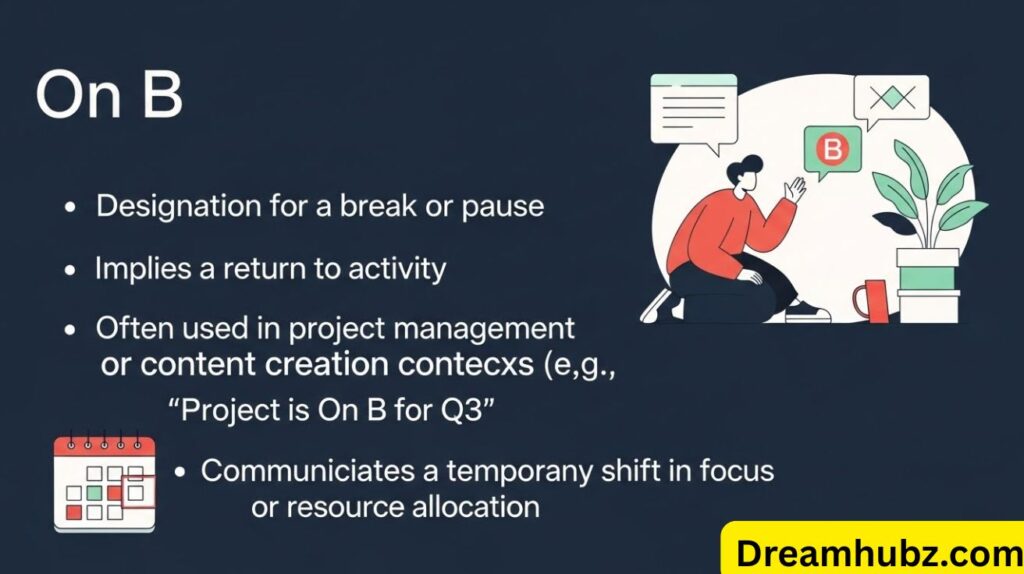 On B

• Designation for a break or pause

• Implies a return to activity

• Often used in project management or content creation contecxs (e,g., “Project is On B for Q3”

• Communiciates a temporary shift in focus or resource allocation

B

Dreamhubz.com